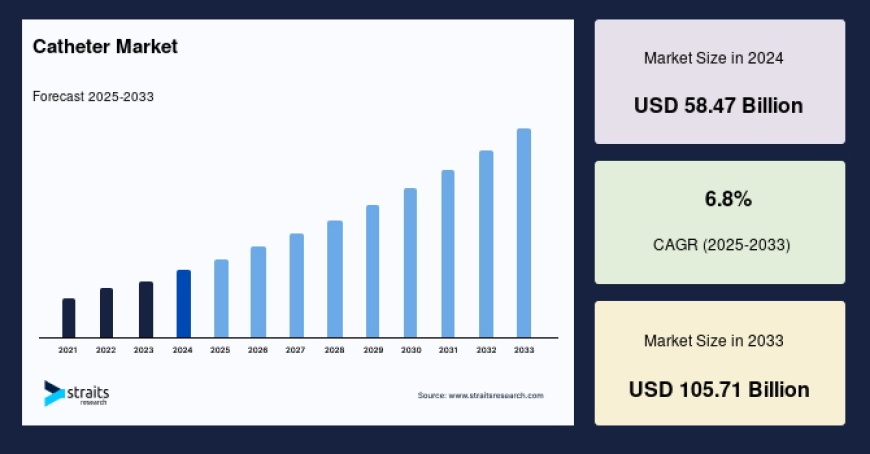 Catheter Market

Forecast 2025-2033

2021 2022 2023 2024 2025 2026 2027 2028 2029 2030 2031 2032 2033

straits research

Source: www.straitsresearch.com

Market Size in 2024

USD 58.47 Billion

6.8%

CAGR (2025-2033)

Market Size in 2033

USD 105.71 Billion